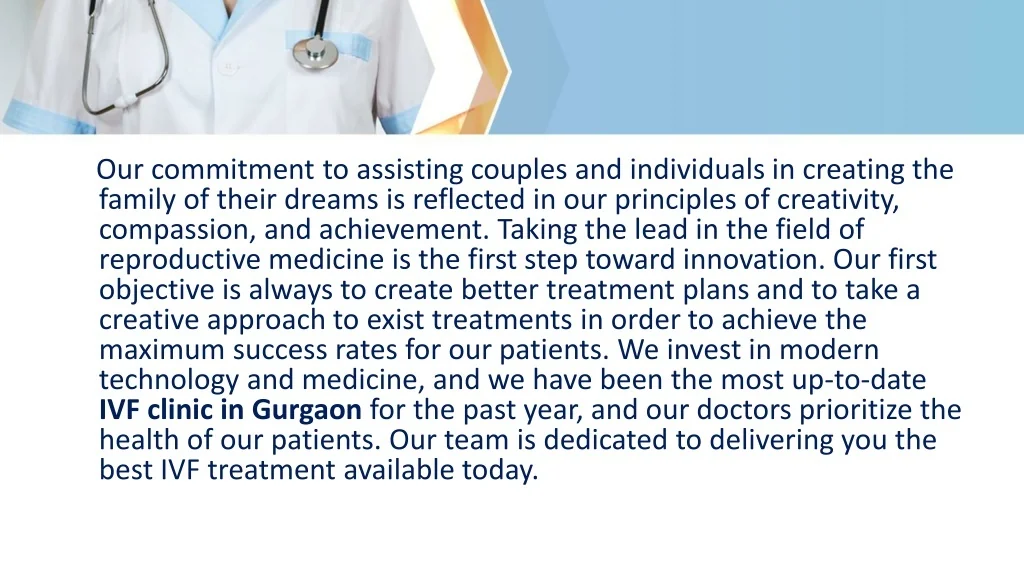 Our commitment to assisting couples and individuals in creating the family of their dreams is reflected in our principles of creativity, compassion, and achievement. Taking the lead in the field of reproductive medicine is the first step toward innovation. Our first objective is always to create better treatment plans and to take a creative approach to exist treatments in order to achieve the maximum success rates for our patients. We invest in modern technology and medicine, and we have been the most up-to-date IVF clinic in Gurgaon for the past year, and our doctors prioritize the health of our patients. Our team is dedicated to delivering you the best IVF treatment available today.